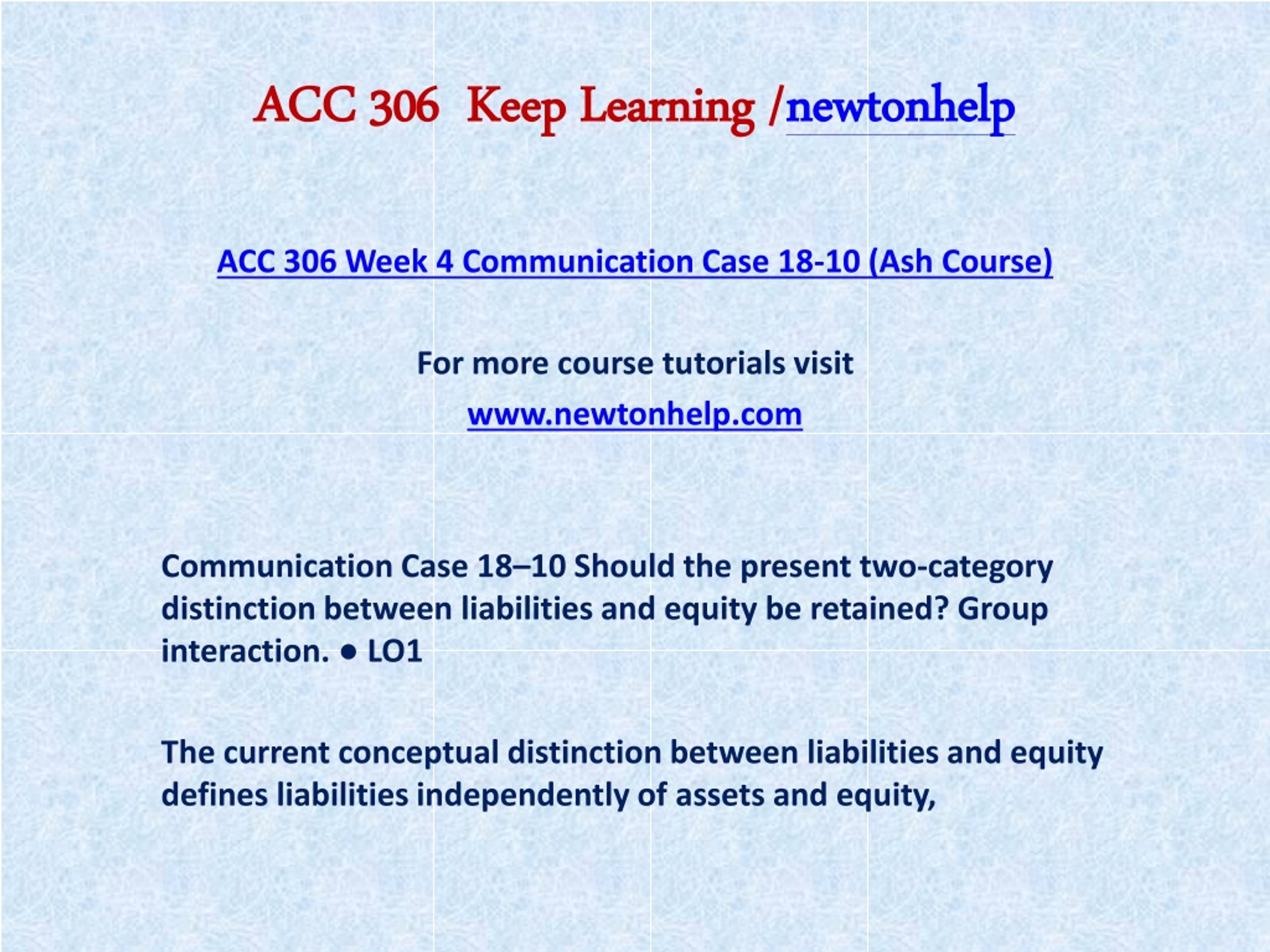 ACC 306 Keep Learning /newtonhelp

ACC 306 Week 4 Communication Case 18-10 (Ash Course)

For more course tutorials visit

www.newtonhelp.com

Communication Case 18–10 Should the present two-category distinction between liabilities and equity be retained? Group interaction. ● LO1

The current conceptual distinction between liabilities and equity defines liabilities independently of assets and equity,